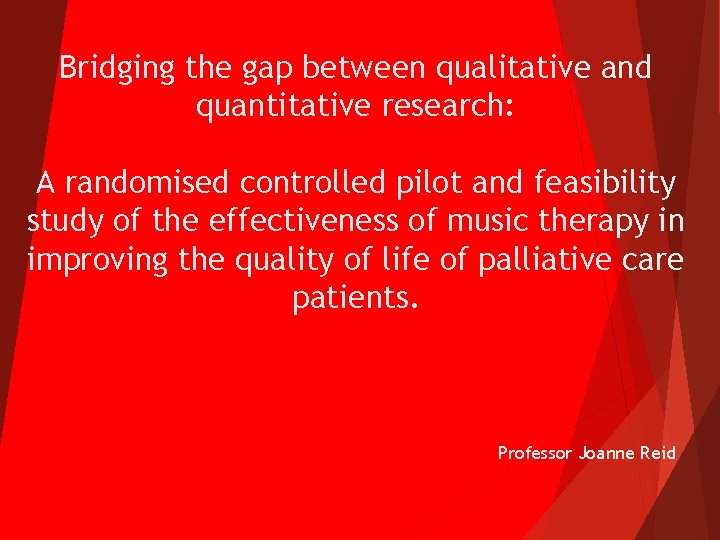 Bridging the gap between qualitative and quantitative research:

A randomised controlled pilot and feasibility study of the effectiveness of music therapy in improving the quality of life of palliative care patients.

Professor Joanne Reid